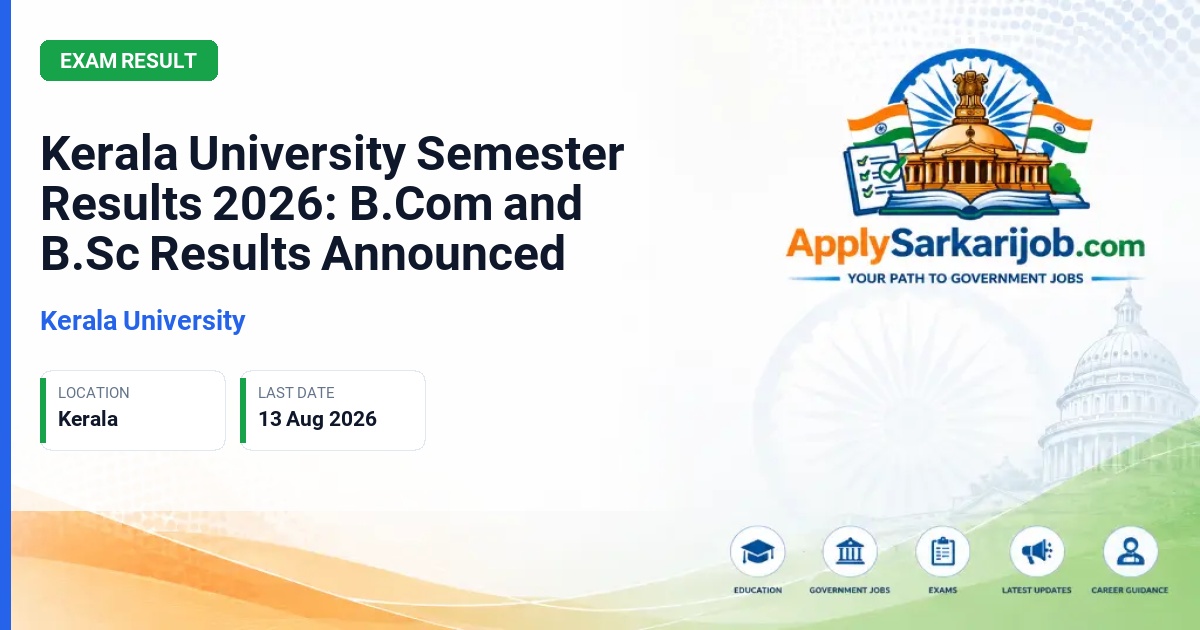 EXAM RESULT

Kerala University Semester Results 2026: B.Com and B.Sc Results Announced

Kerala University

LOCATION
Kerala

LAST DATE
13 Aug 2026

ApplySarkarijob.com
YOUR PATH TO GOVERNMENT JOBS

EDUCATION
GOVERNMENT JOBS
EXAMS
LATEST UPDATES
CAREER GUIDANCE